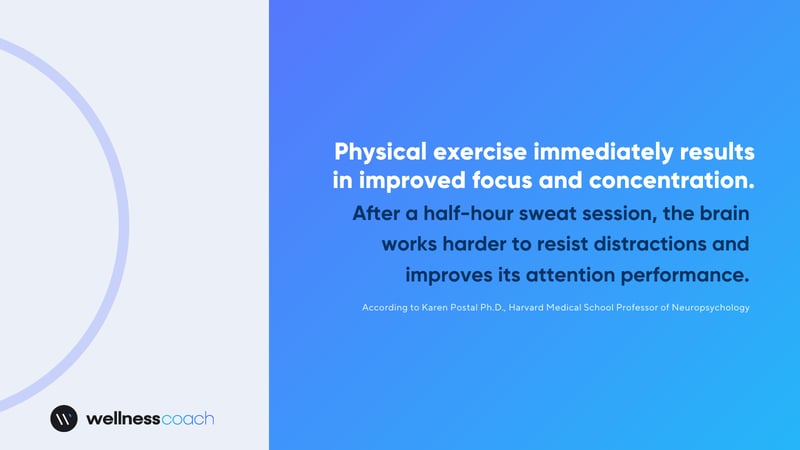 Physical exercise immediately results in improved focus and concentration.

After a half-hour sweat session, the brain works harder to resist distractions and improves its attention performance.

According to Karen Postal Ph.D., Harvard Medical School Professor of Neuropsychology

wellnesscoach